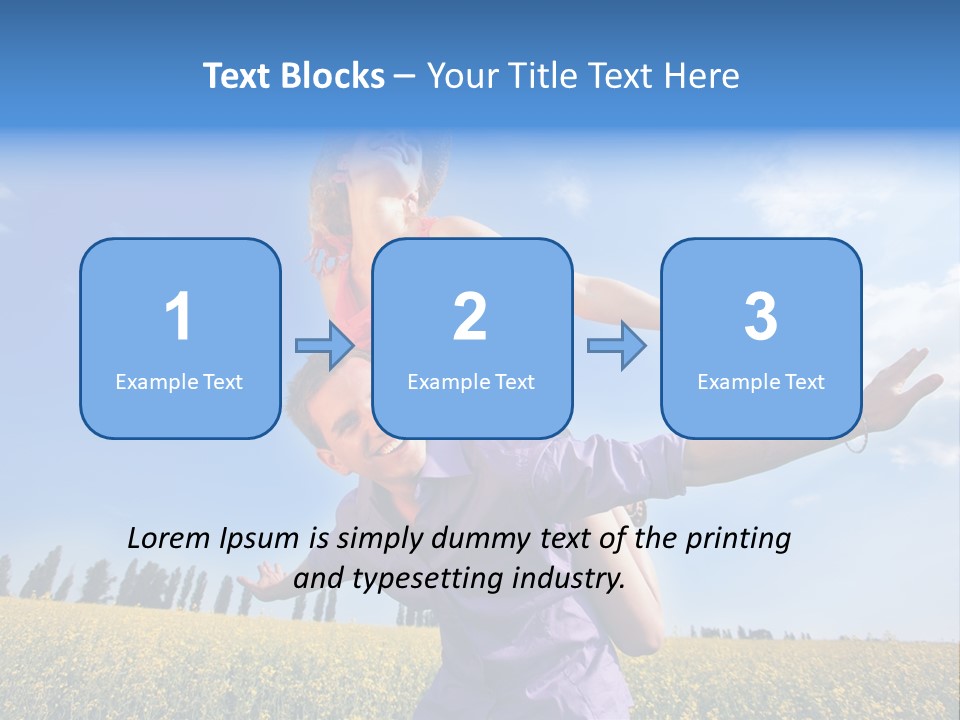 Text Blocks – Your Title Text Here

1
Example Text

2
Example Text

3
Example Text

Lorem Ipsum is simply dummy text of the printing and typesetting industry.